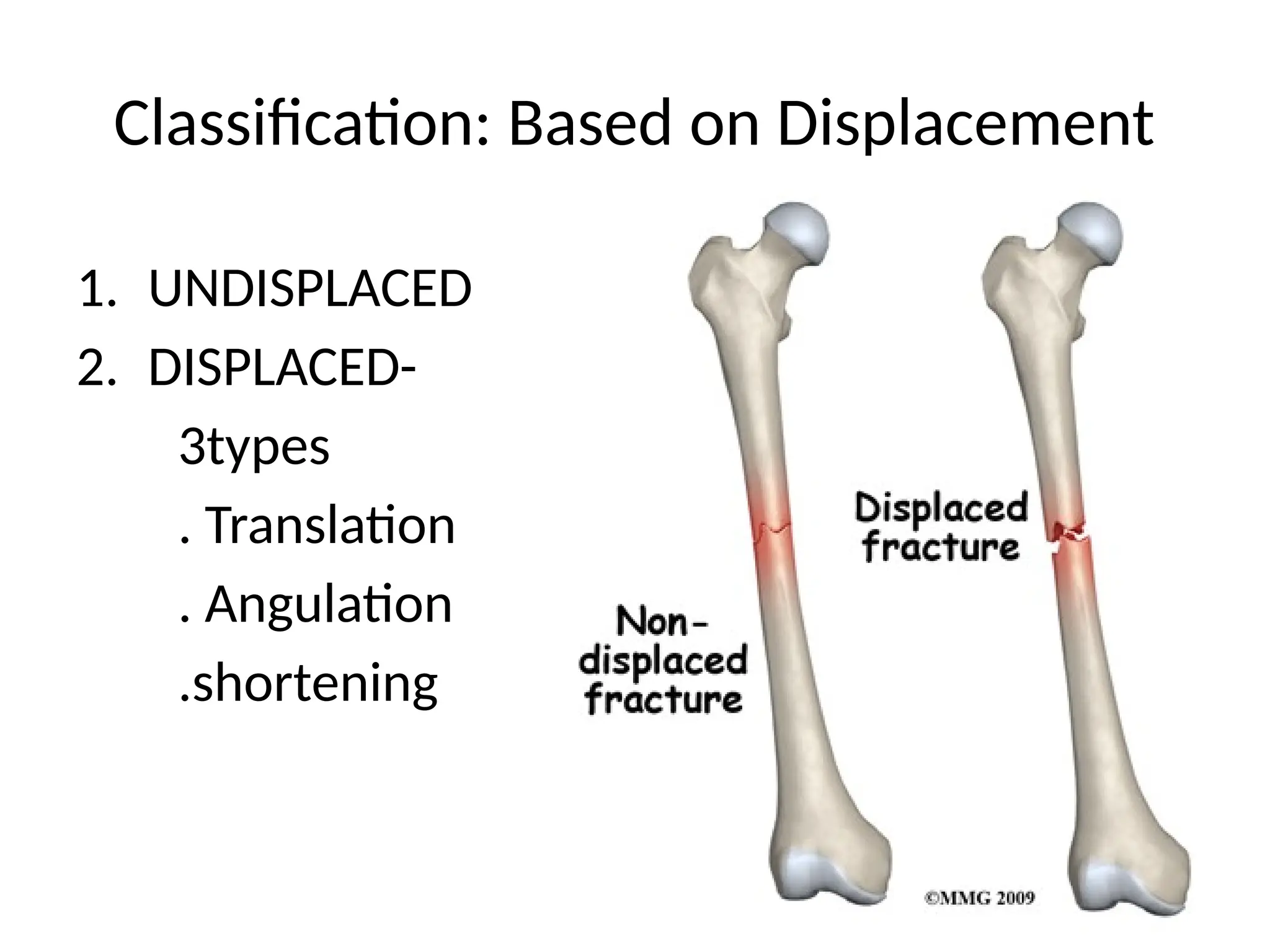 Classification: Based on Displacement

1. UNDISPLACED
2. DISPLACED-
3types
. Translation
. Angulation
.shortening

Displaced fracture

Non-displaced fracture

©MMG 2009